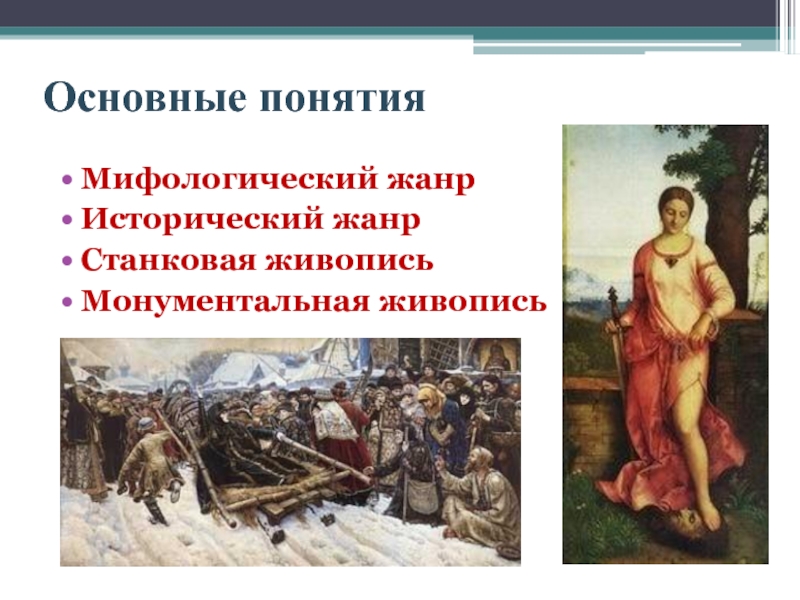 Основные понятия

• Мифологический жанр
• Исторический жанр
• Станковая живопись
• Монументальная живопись